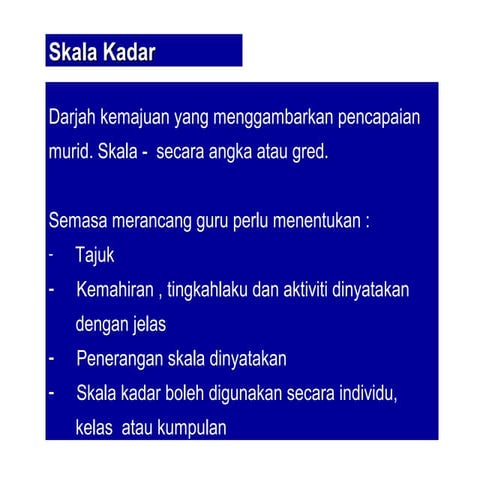 Skala Kadar

Darjah kemajuan yang menggambarkan pencapaian murid. Skala - secara angka atau gred.

Semasa merancang guru perlu menentukan :
- Tajuk
- Kemahiran , tingkahlaku dan aktiviti dinyatakan dengan jelas
- Penerangan skala dinyatakan
- Skala kadar boleh digunakan secara individu, kelas atau kumpulan